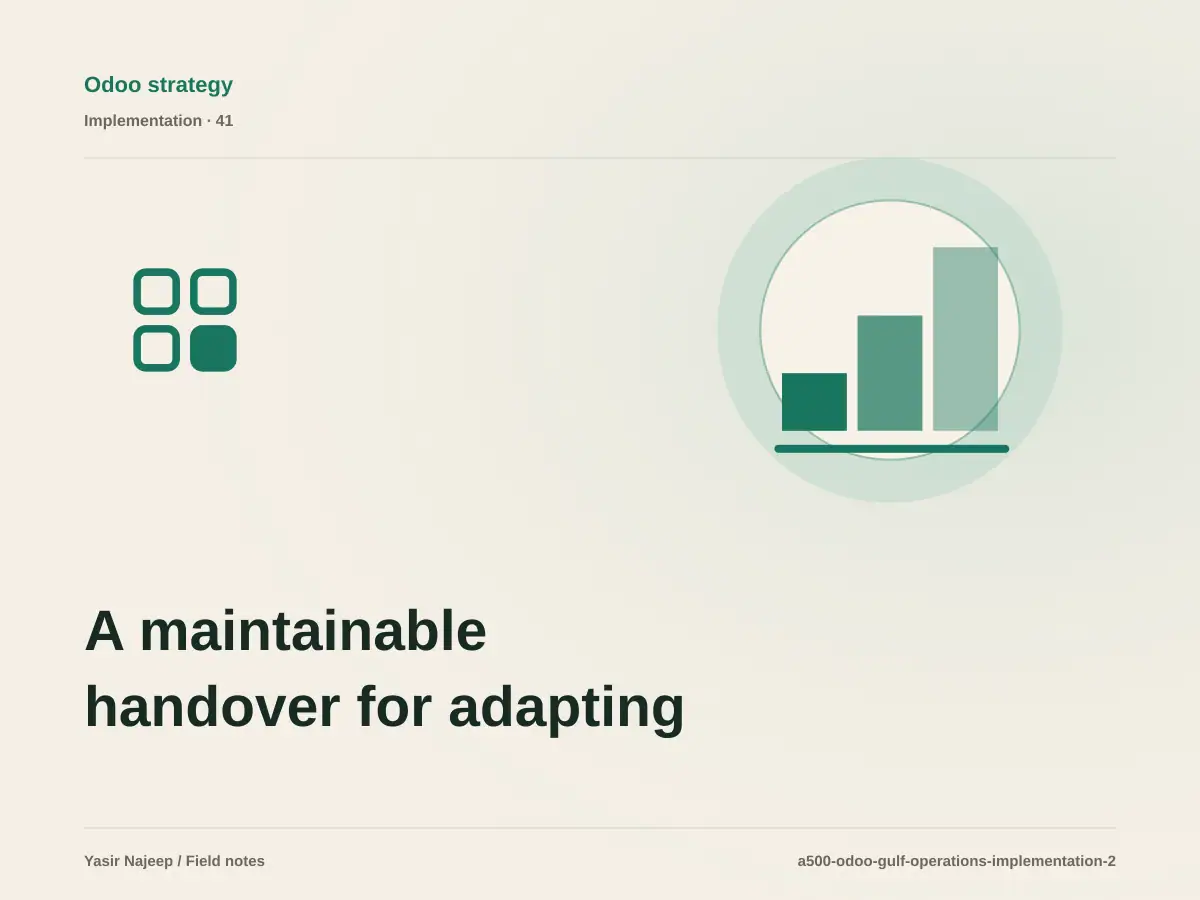 Odoo strategy
Implementation · 41

A maintainable handover for adapting

Yasir Najeep / Field notes
a500-odoo-gulf-operations-implementation-2